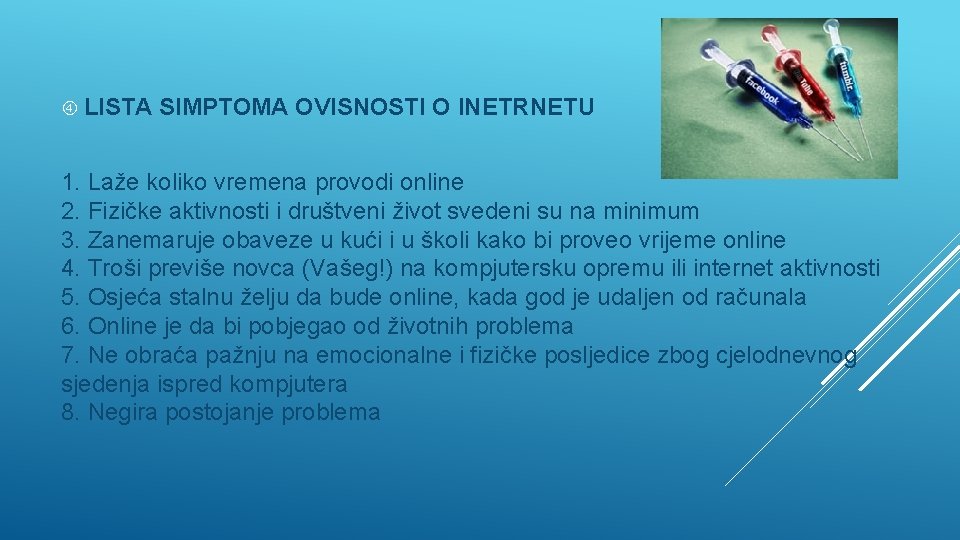 LISTA SIMPTOMA OVISNOSTI O INETRNETU

facebook
YouTube
tumblr.

1. Laže koliko vremena provodi online
2. Fizičke aktivnosti i društveni život svedeni su na minimum
3. Zanemaruje obaveze u kući i u školi kako bi proveo vrijeme online
4. Troši previše novca (Vašeg!) na kompjutersku opremu ili internet aktivnosti
5. Osjeća stalnu želju da bude online, kada god je udaljen od računala
6. Online je da bi pobjegao od životnih problema
7. Ne obraća pažnju na emocionalne i fizičke posljedice zbog cjelodnevnog sjedenja ispred kompjutera
8. Negira postojanje problema